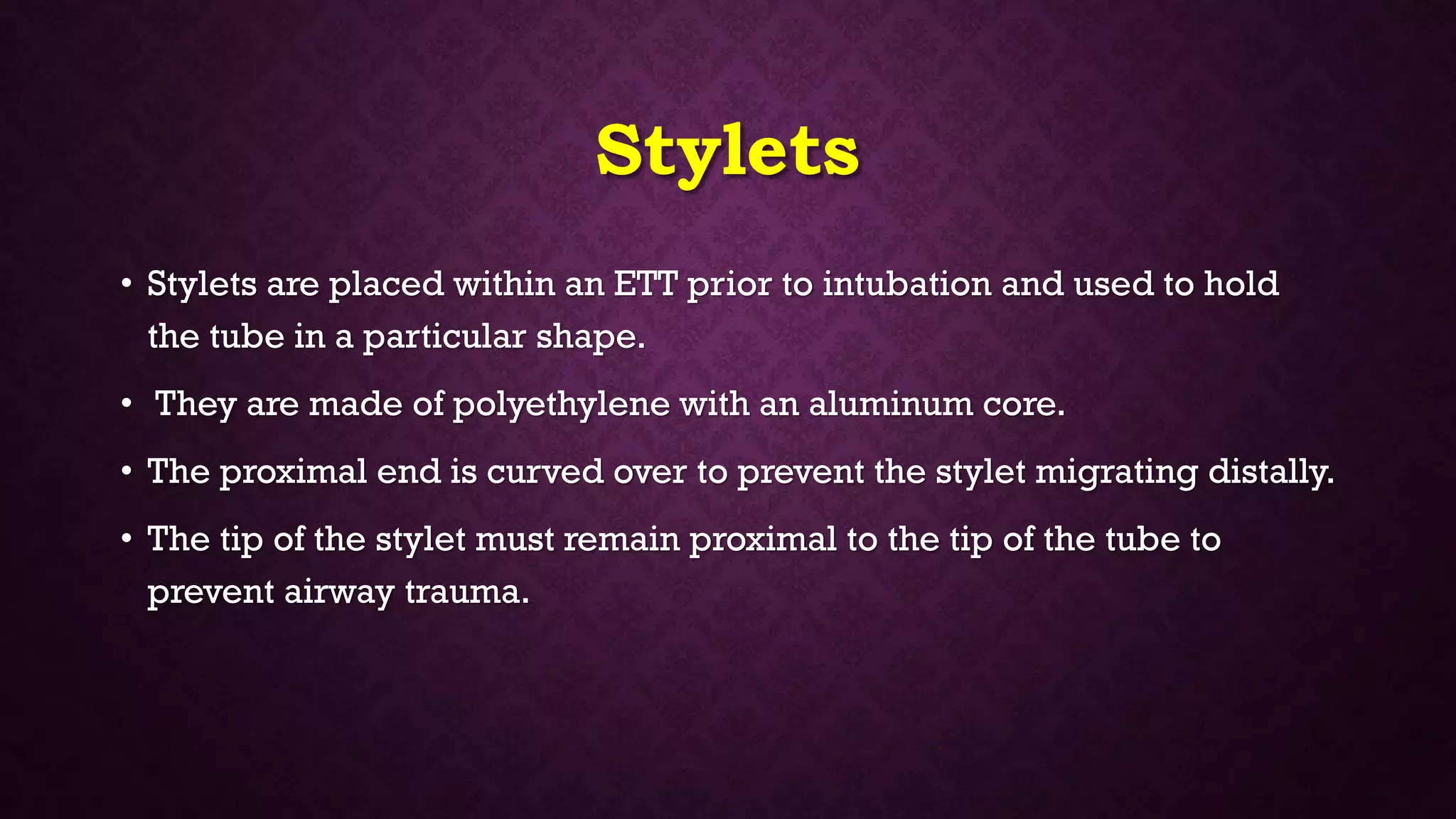 Stylets

• Stylets are placed within an ETT prior to intubation and used to hold the tube in a particular shape.

• They are made of polyethylene with an aluminum core.

• The proximal end is curved over to prevent the stylet migrating distally.

• The tip of the stylet must remain proximal to the tip of the tube to prevent airway trauma.